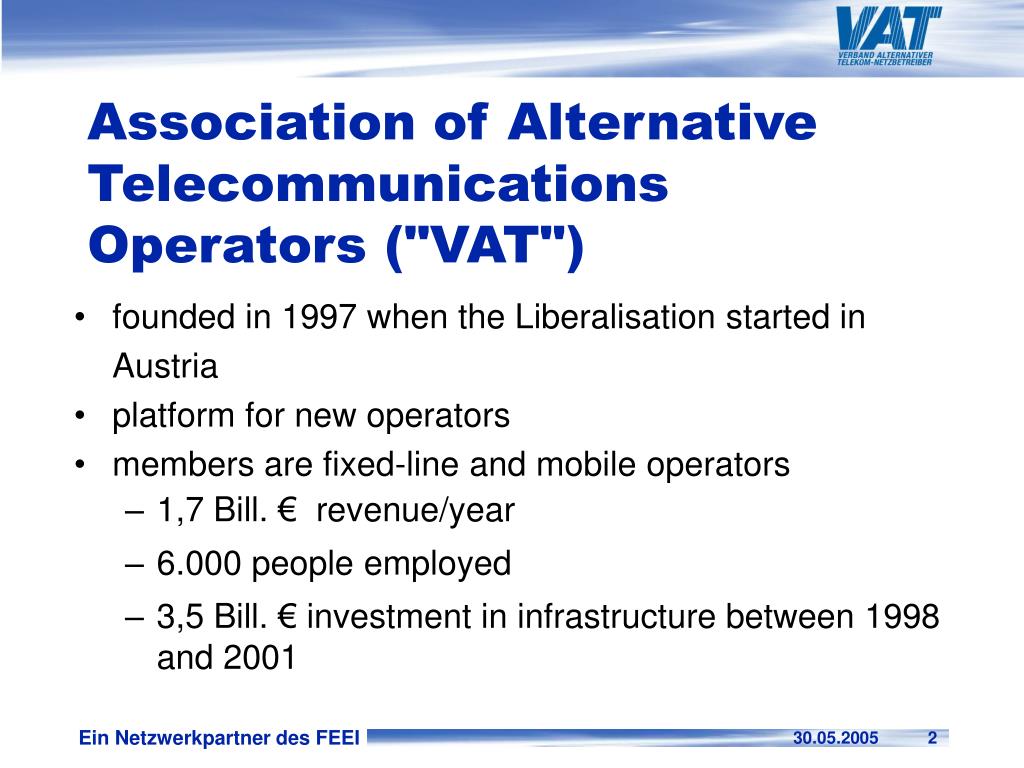 VAT
VERBAND ALTERNATIVER TELEKOM-NETZBETREIBER

Association of Alternative Telecommunications Operators ("VAT")

• founded in 1997 when the Liberalisation started in Austria
• platform for new operators
• members are fixed-line and mobile operators
– 1,7 Bill. € revenue/year
– 6.000 people employed
– 3,5 Bill. € investment in infrastructure between 1998 and 2001

Ein Netzwerkpartner des FEEI
30.05.2005
2